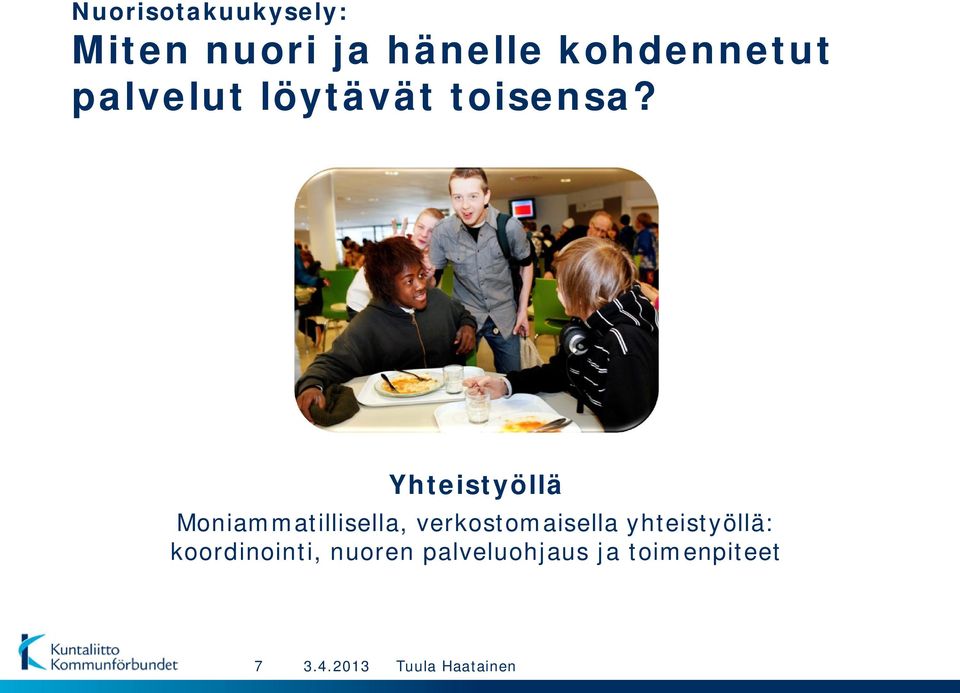 Nuorisotakuukysely:
Miten nuori ja hänelle kohdennetut palvelut löytävät toisensa?

Yhteistyöllä

Moniammatillisella, verkostomaisella yhteistyöllä: koordinointi, nuoren palveluohjaus ja toimenpiteet

Kuntaliitto Kommunförbundet

7 3.4.2013 Tuula Haatainen